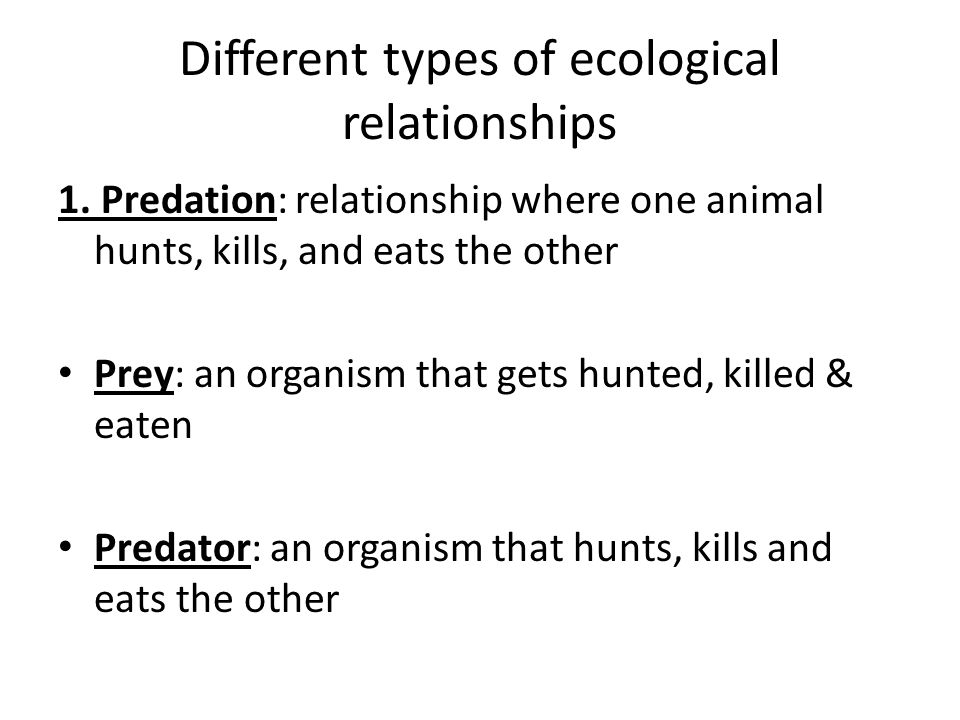 Different types of ecological relationships

1. Predation: relationship where one animal hunts, kills, and eats the other

• Prey: an organism that gets hunted, killed & eaten

• Predator: an organism that hunts, kills and eats the other